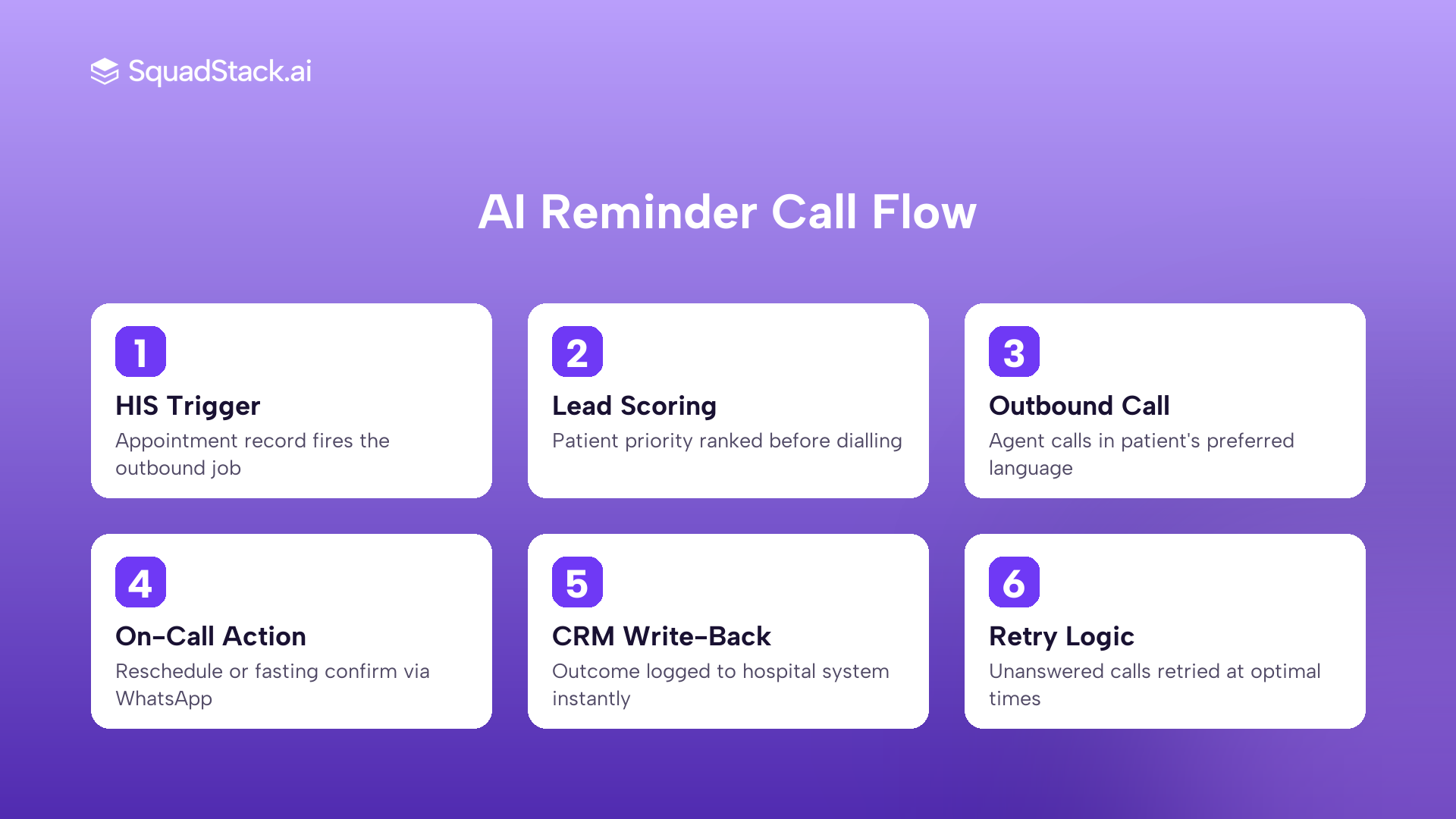 SquadStack.ai

AI Reminder Call Flow

1
HIS Trigger
Appointment record fires the outbound job

2
Lead Scoring
Patient priority ranked before dialling

3
Outbound Call
Agent calls in patient's preferred language

4
On-Call Action
Reschedule or fasting confirm via WhatsApp

5
CRM Write-Back
Outcome logged to hospital system instantly

6
Retry Logic
Unanswered calls retried at optimal times